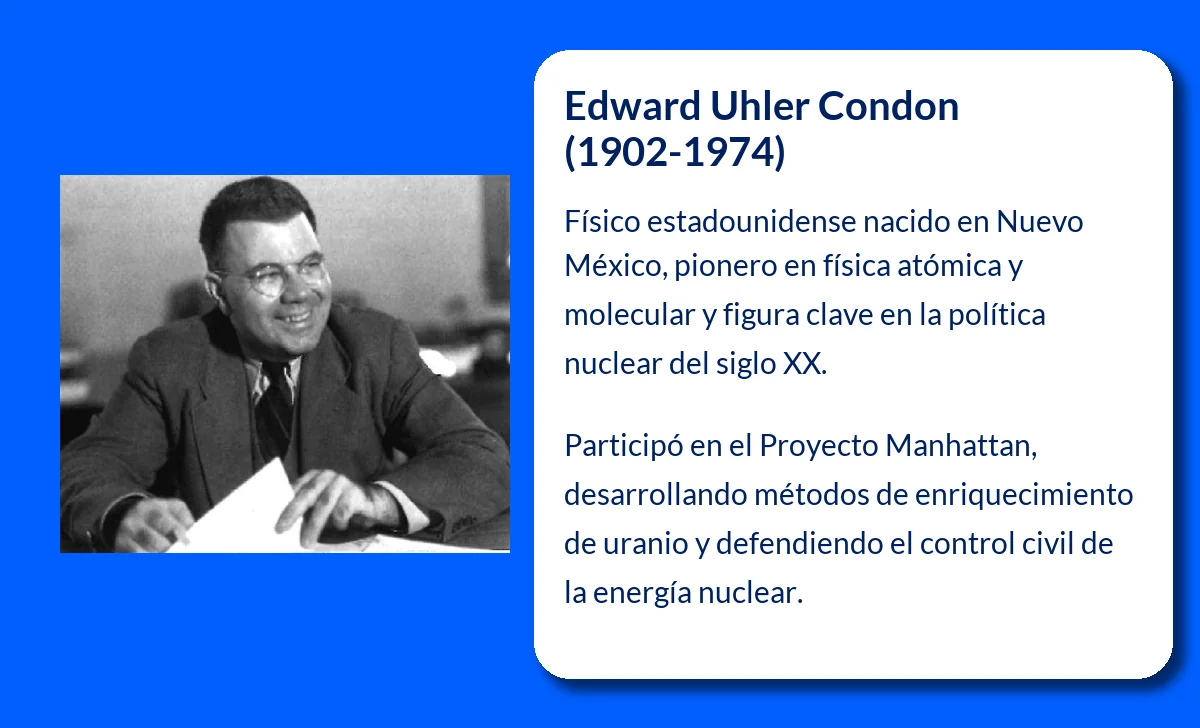 Edward Uhler Condon
(1902-1974)

Físico estadounidense nacido en Nuevo México, pionero en física atómica y molecular y figura clave en la política nuclear del siglo XX.

Participó en el Proyecto Manhattan, desarrollando métodos de enriquecimiento de uranio y defendiendo el control civil de la energía nuclear.